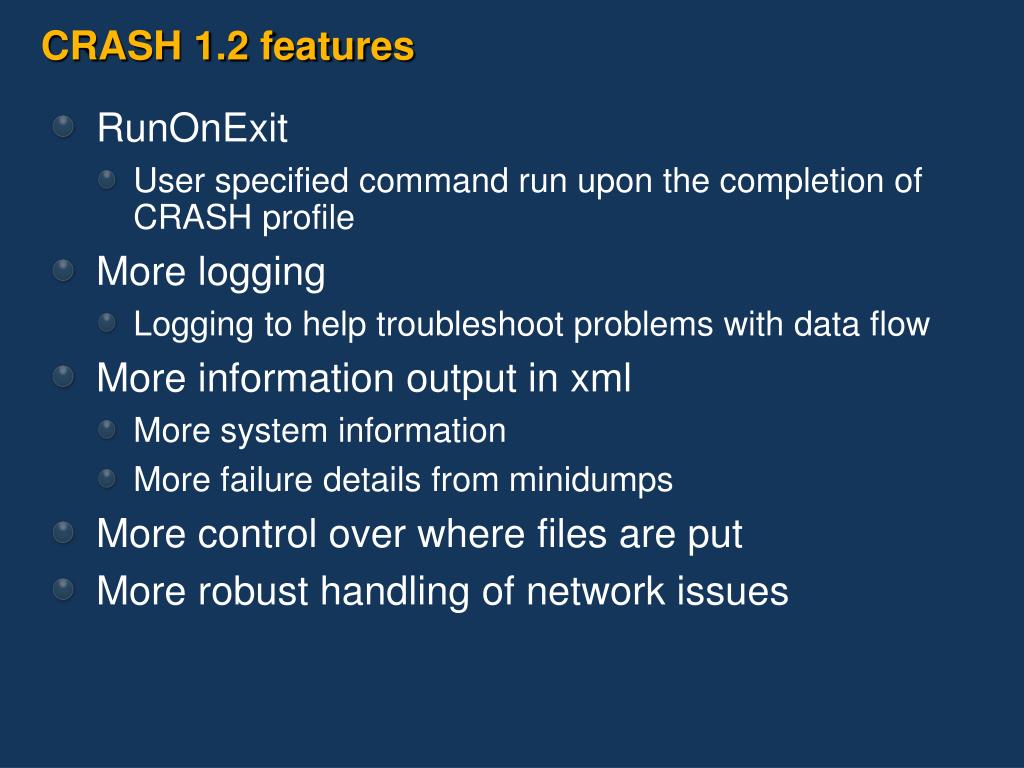 CRASH 1.2 features

RunOnExit

User specified command run upon the completion of CRASH profile

More logging

Logging to help troubleshoot problems with data flow

More information output in xml

More system information

More failure details from minidumps

More control over where files are put

More robust handling of network issues